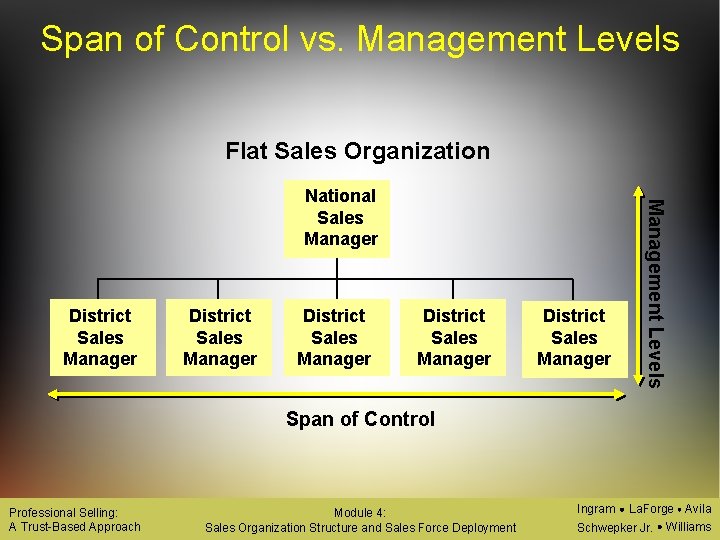 Span of Control vs. Management Levels

Flat Sales Organization

National Sales Manager

District Sales Manager

District Sales Manager

District Sales Manager

District Sales Manager

District Sales Manager

Management Levels

Span of Control

Professional Selling: A Trust-Based Approach

Module 4: Sales Organization Structure and Sales Force Deployment

Ingram • LaForge • Avila Schwepker Jr. • Williams